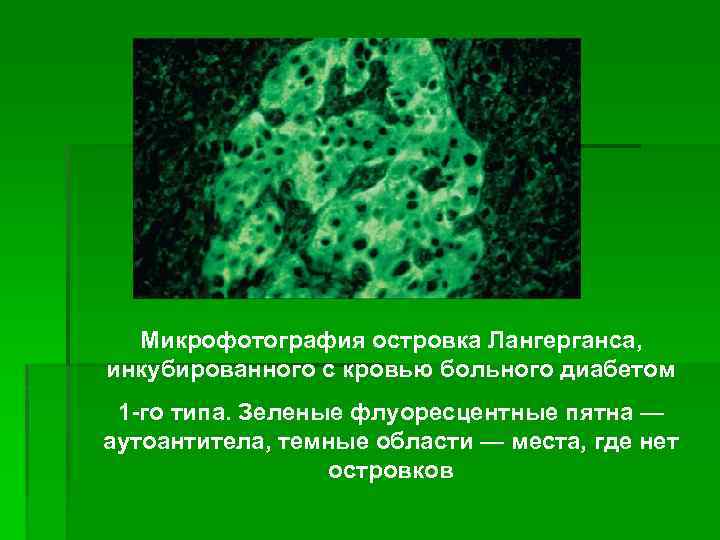 Микрофотография островка Лангерганса, инкубированного с кровью больного диабетом

1-го типа. Зеленые флуоресцентные пятна — аутоантитела, темные области — места, где нет островков